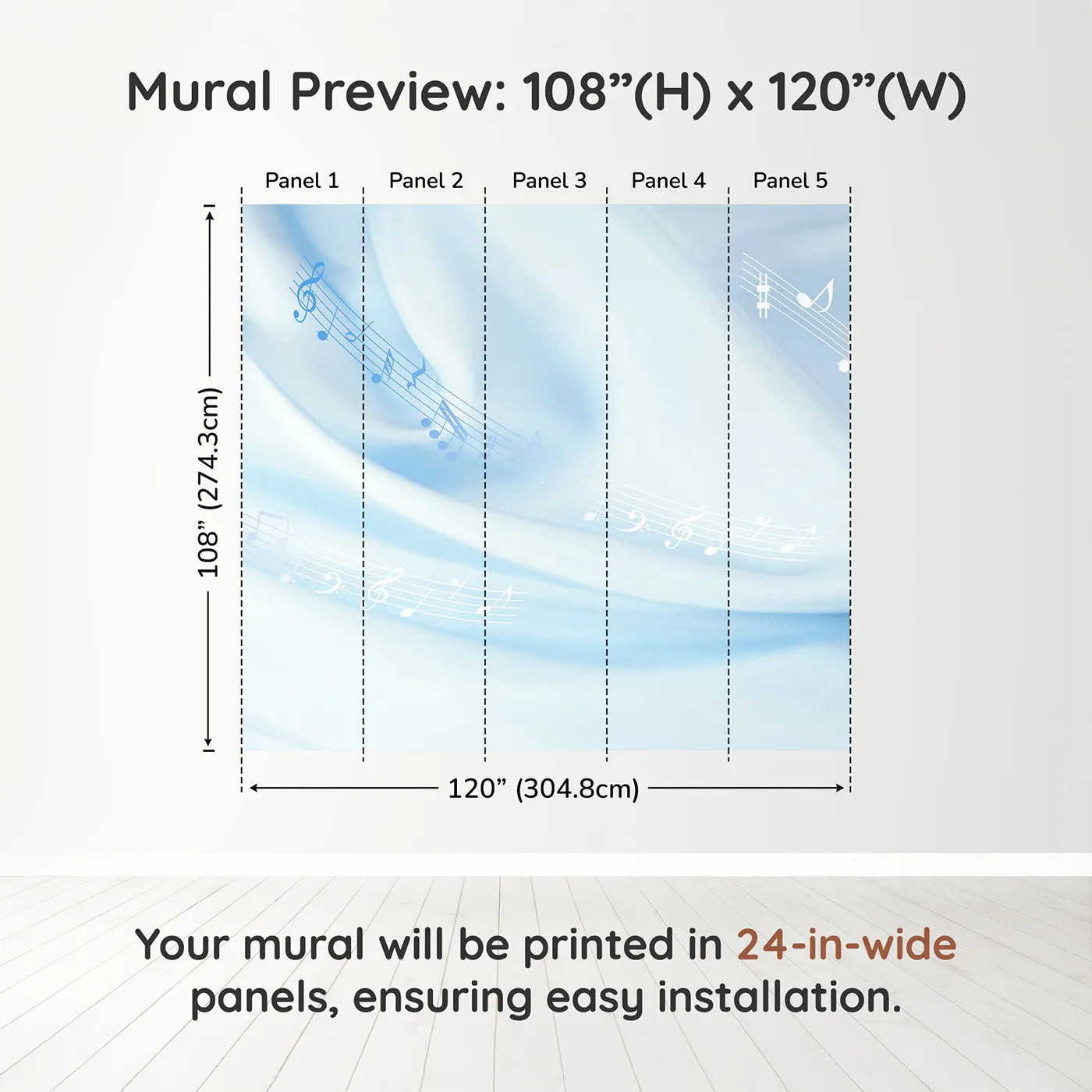 Mural Preview: 108”(H) x 120”(W)

Panel 1 Panel 2 Panel 3 Panel 4 Panel 5

108” (274.3cm)

120” (304.8cm)

Your mural will be printed in 24-in-wide panels, ensuring easy installation.